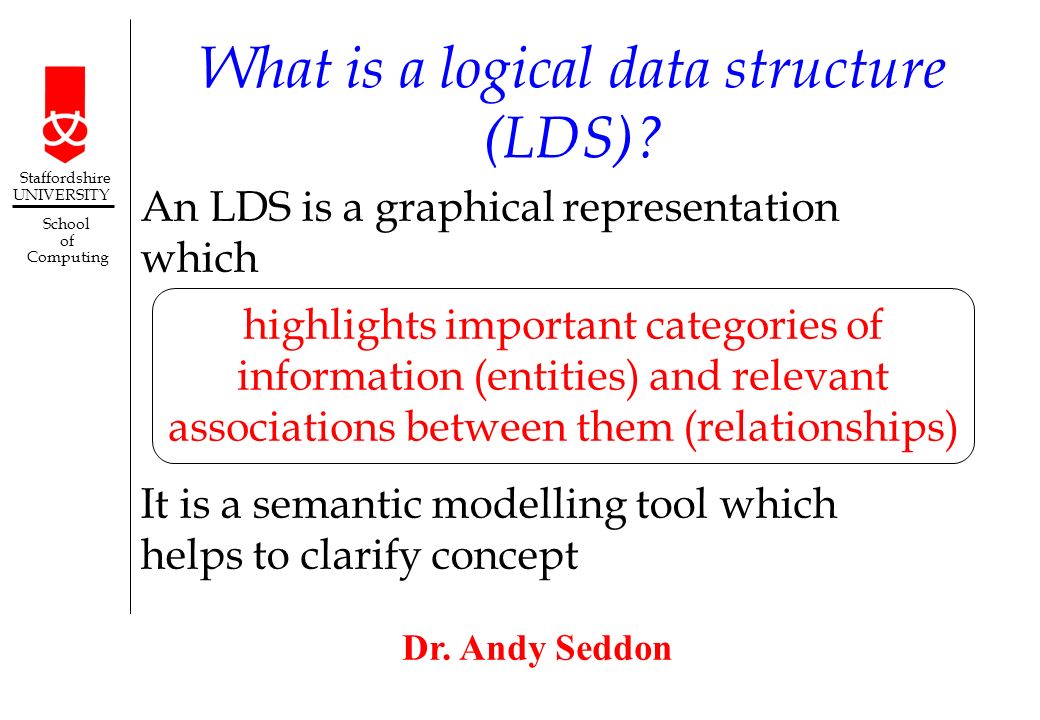 Staffordshire UNIVERSITY

School of Computing

What is a logical data structure (LDS)?

An LDS is a graphical representation which

highlights important categories of information (entities) and relevant associations between them (relationships)

It is a semantic modelling tool which helps to clarify concept

Dr. Andy Seddon